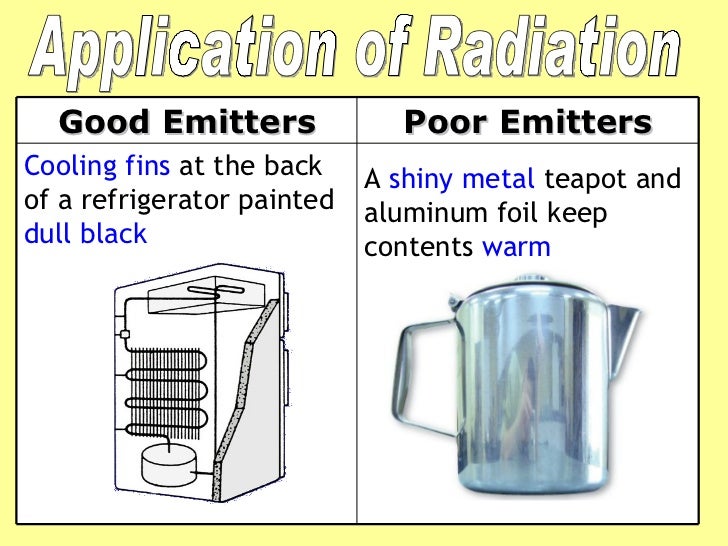 Application of Radiation

| Good Emitters | Poor Emitters |
|---|---|
| Cooling fins at the back of a refrigerator painted dull black | A shiny metal teapot and aluminum foil keep contents warm |